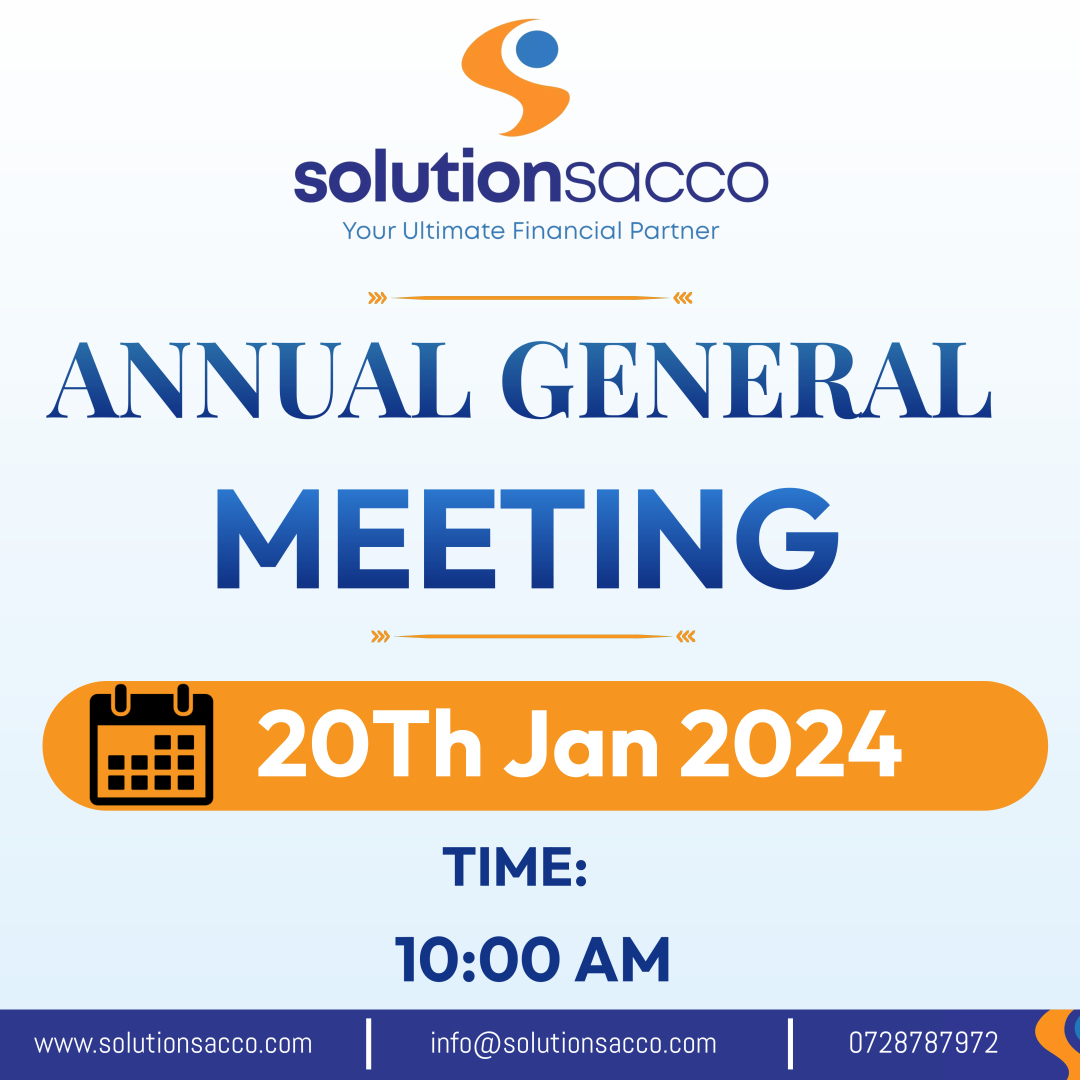 solutionsacco
Your Ultimate Financial Partner

ANNUAL GENERAL MEETING

20Th Jan 2024

TIME:
10:00 AM

www.solutionsacco.com | info@solutionsacco.com | 0728787972